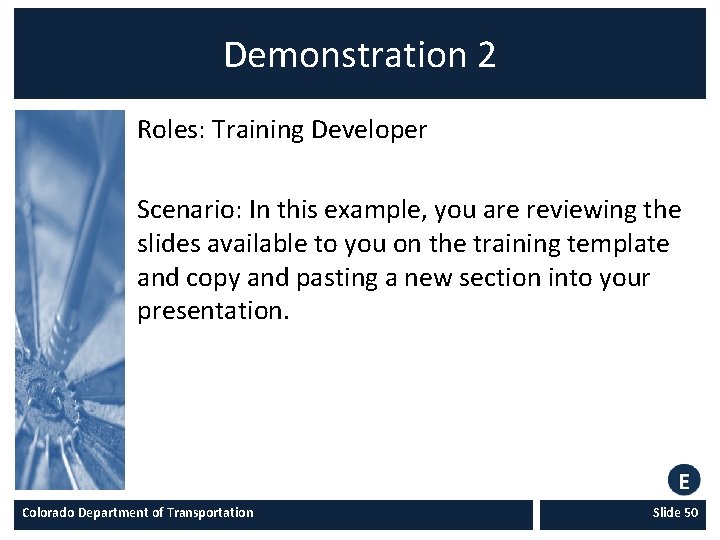 Demonstration 2

Roles: Training Developer

Scenario: In this example, you are reviewing the slides available to you on the training template and copy and pasting a new section into your presentation.

E

Colorado Department of Transportation

Slide 50